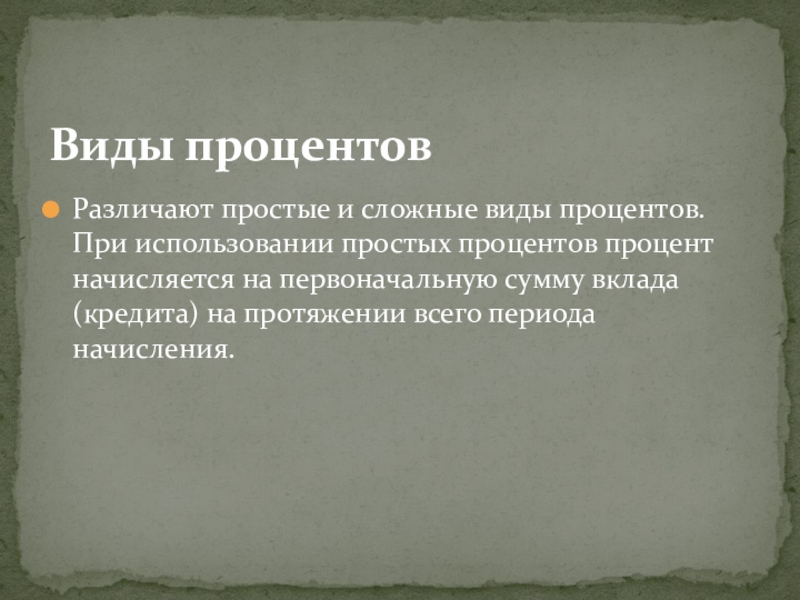 Виды процентов

Различают простые и сложные виды процентов. При использовании простых процентов процент начисляется на первоначальную сумму вклада (кредита) на протяжении всего периода начисления.